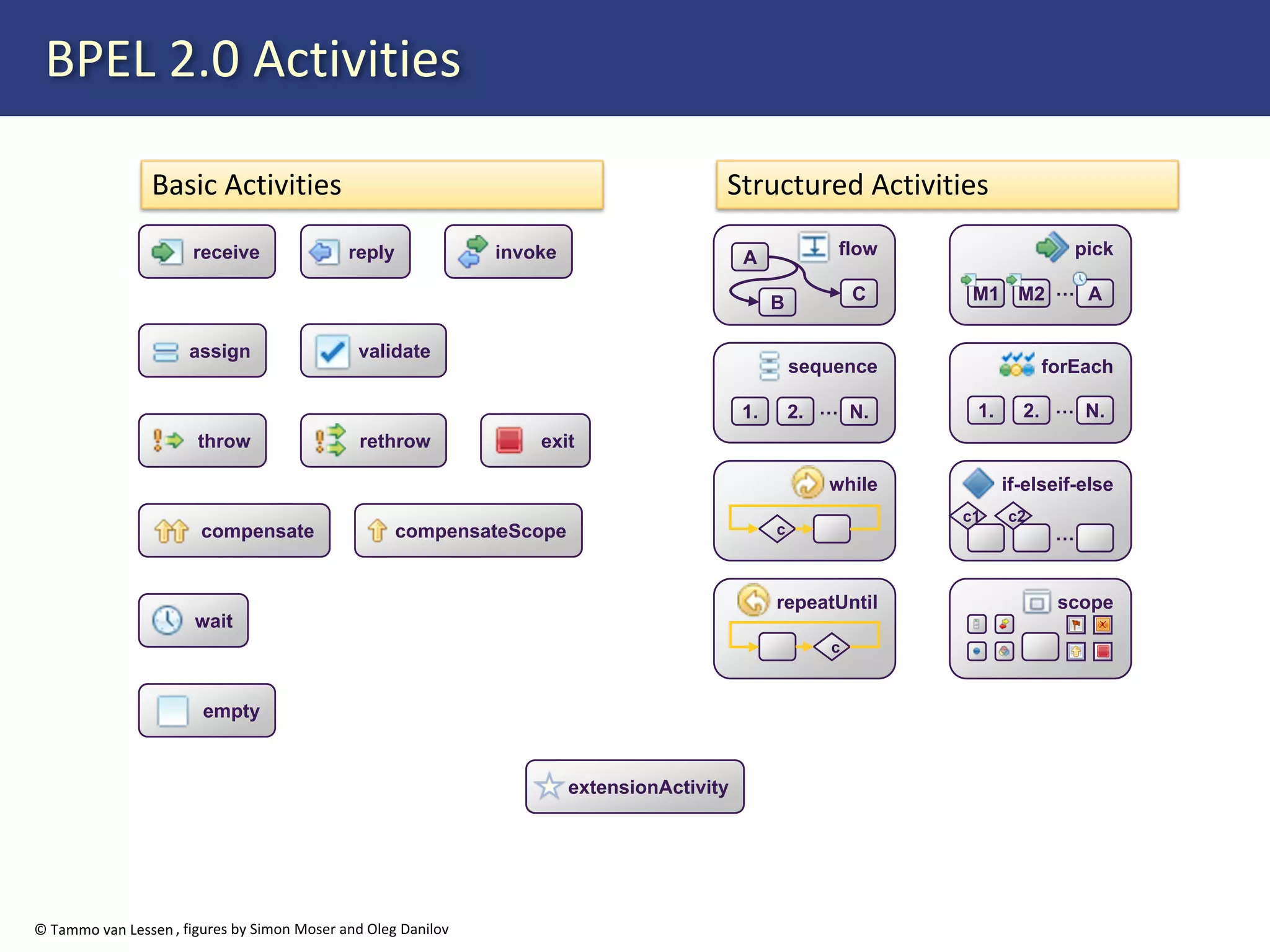 BPEL 2.0 Activities

Basic Activities

receive

reply

invoke

assign

validate

throw

rethrow

exit

compensate

compensateScope

wait

empty

Structured Activities

flow

A

B

C

pick

M1

M2

...

A

sequence

1.

2.

...

N.

forEach

1.

2.

...

N.

while

c

if-elseif-else

c1

c2

...

repeatUntil

c

scope

extensionActivity

© Tammo van Lessen , figures by Simon Moser and Oleg Danilov